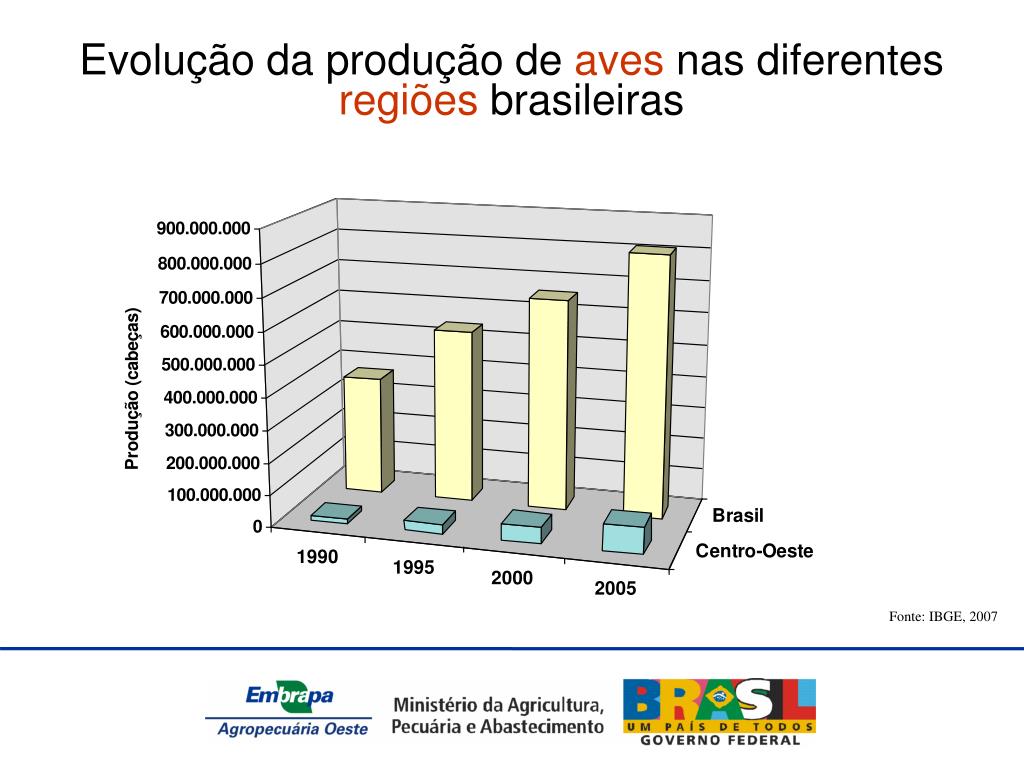 Evolução da produção de aves nas diferentes regiões brasileiras

Produção (cabeças)

900.000.000
800.000.000
700.000.000
600.000.000
500.000.000
400.000.000
300.000.000
200.000.000
100.000.000
0

1990
1995
2000
2005

Brasil
Centro-Oeste

Fonte: IBGE, 2007

Embrapa
Agropecuária Oeste

Ministério da Agricultura, Pecuária e Abastecimento

BRASIL
UM PAÍS DE TODOS
GOVERNO FEDERAL